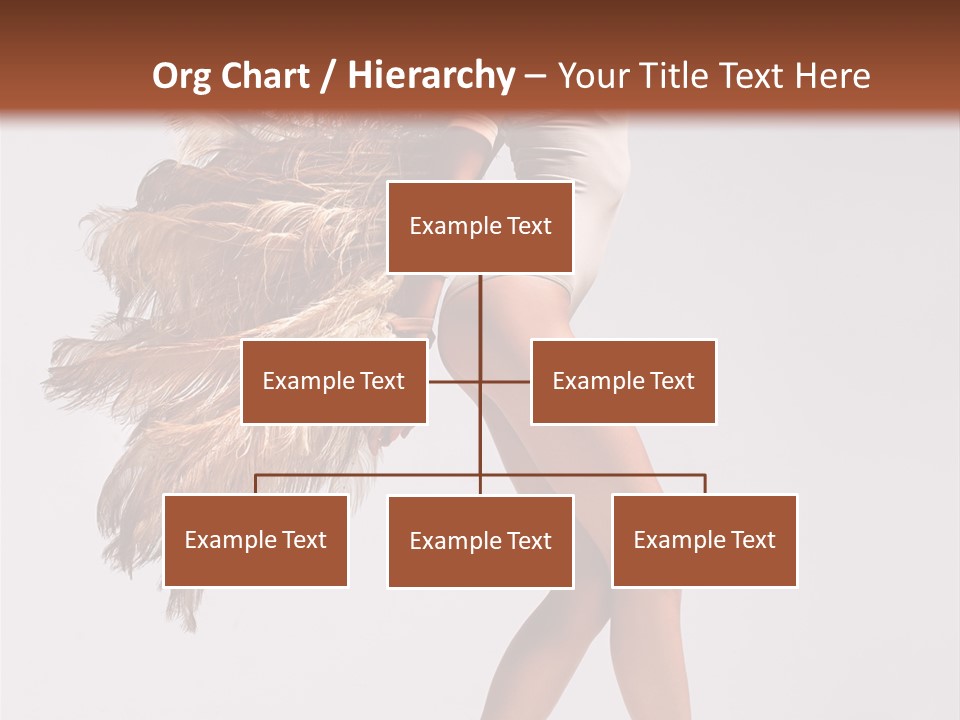 Org Chart / Hierarchy – Your Title Text Here

Example Text

Example Text

Example Text

Example Text

Example Text

Example Text